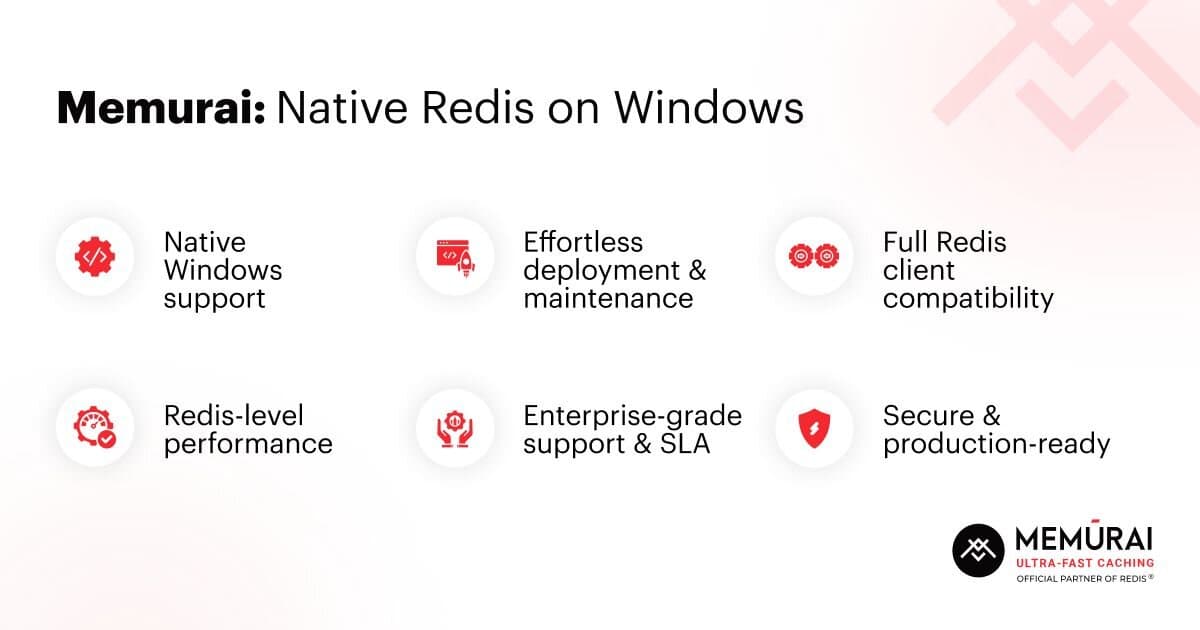 **Memurai:** Native Redis on Windows

Native Windows support

Effortless deployment & maintenance

Full Redis client compatibility

Redis-level performance

Enterprise-grade support & SLA

Secure & production-ready

MEMURAI
ULTRA-FAST CACHING
OFFICIAL PARTNER OF REDIS®